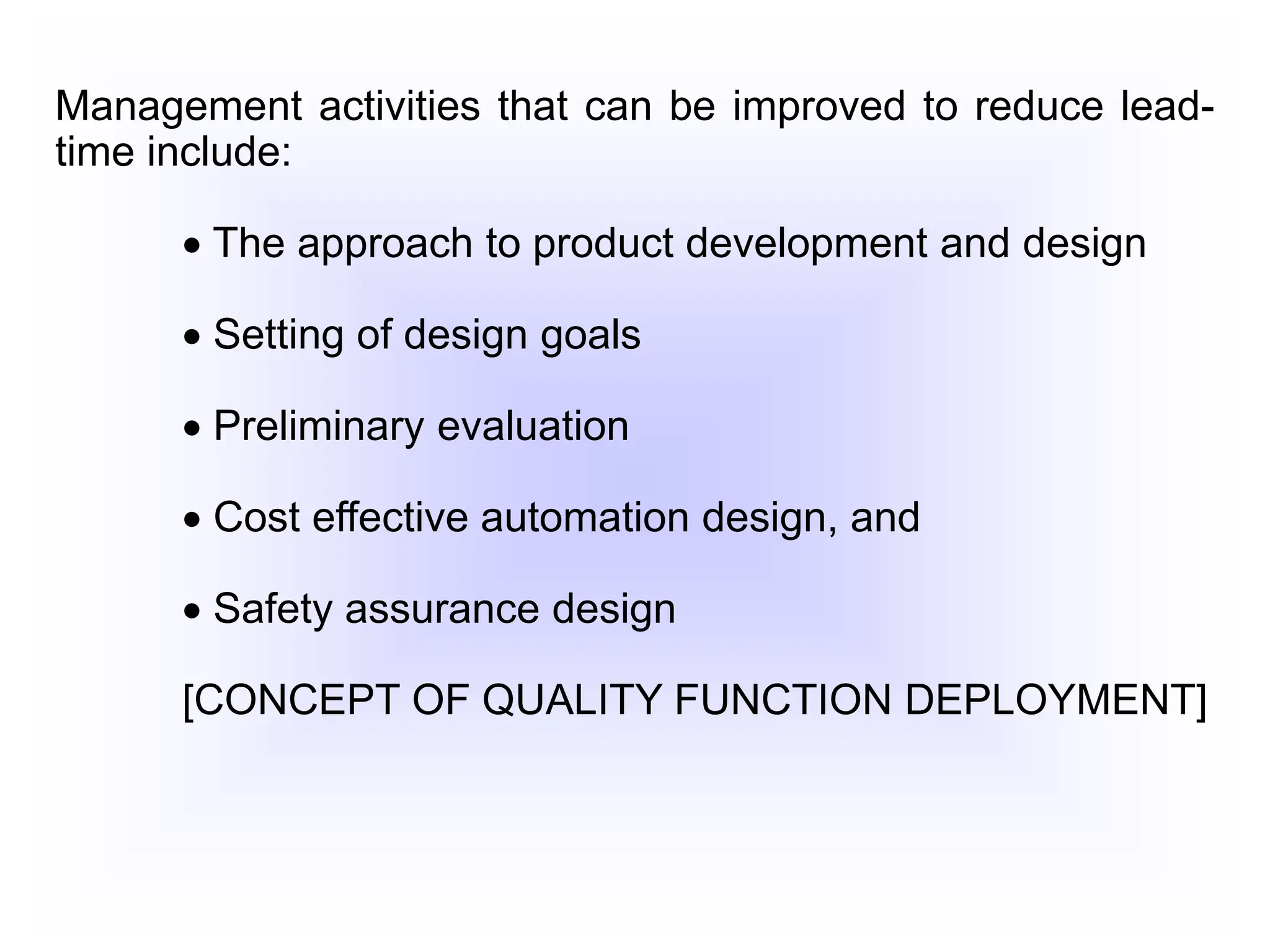 Management activities that can be improved to reduce lead-time include:

• The approach to product development and design

• Setting of design goals

• Preliminary evaluation

• Cost effective automation design, and

• Safety assurance design

[CONCEPT OF QUALITY FUNCTION DEPLOYMENT]